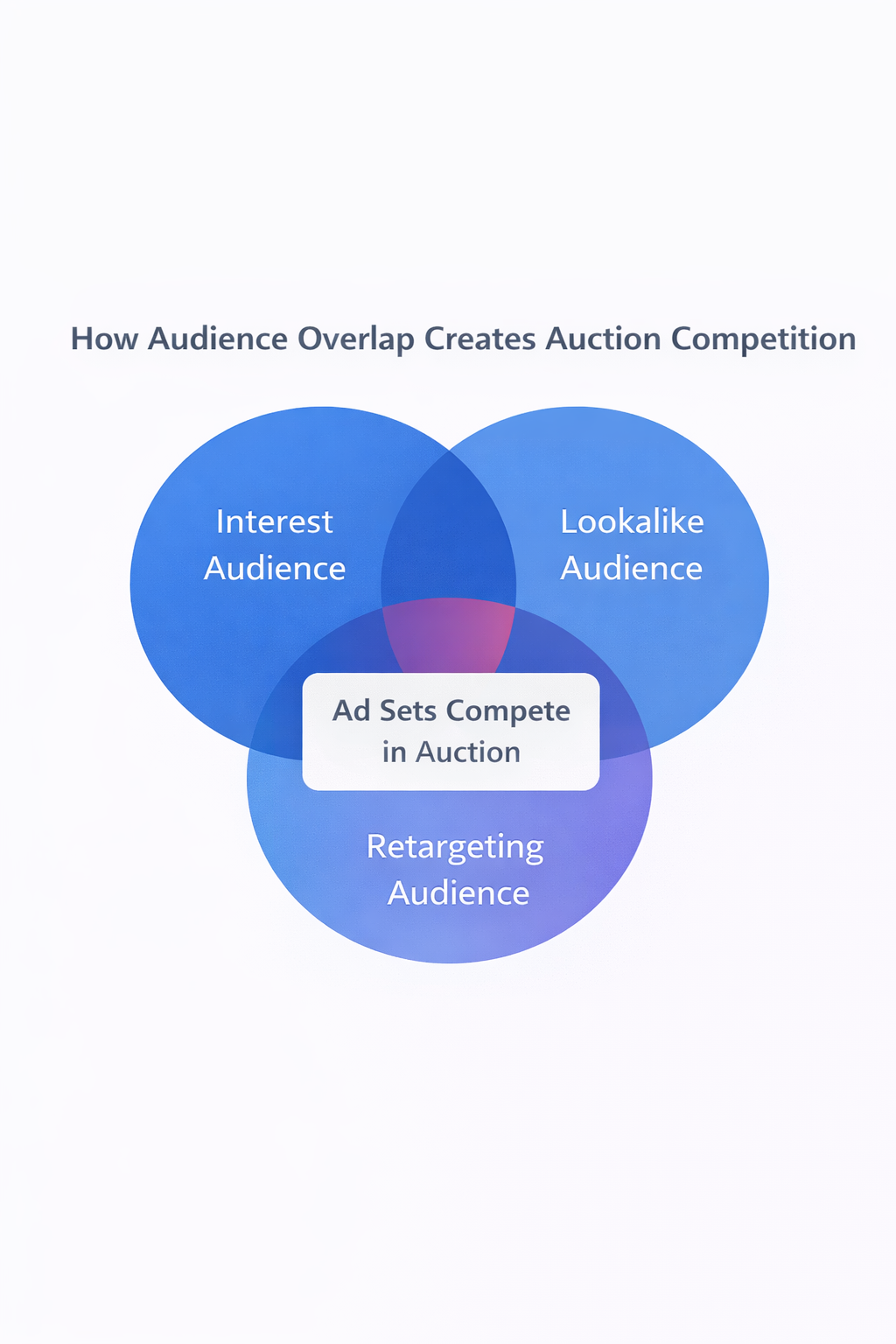 How Audience Overlap Creates Auction Competition

Interest Audience

Lookalike Audience

Ad Sets Compete in Auction

Retargeting Audience